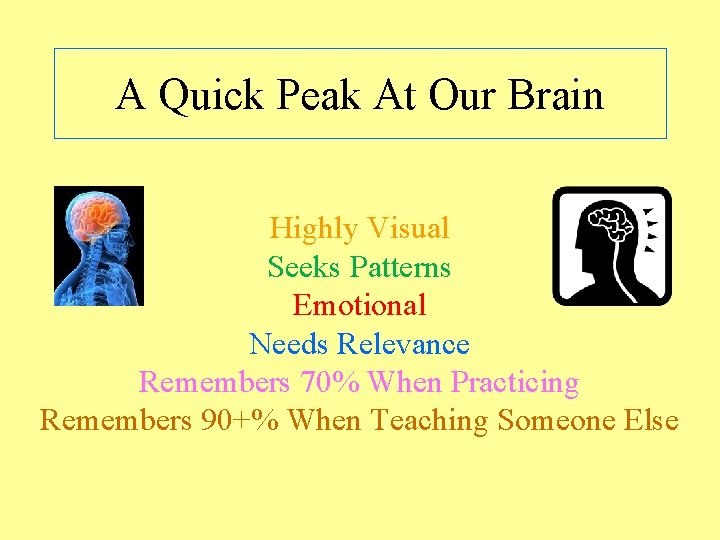 A Quick Peak At Our Brain

Highly Visual
Seeks Patterns
Emotional
Needs Relevance
Remembers 70% When Practicing
Remembers 90+% When Teaching Someone Else